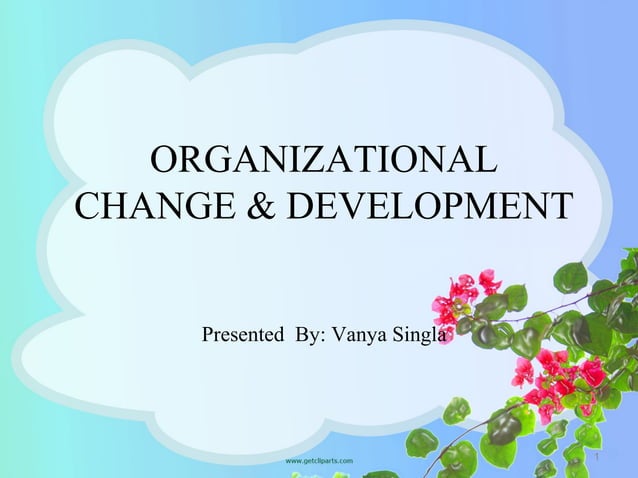 ORGANIZATIONAL CHANGE & DEVELOPMENT

Presented By: Vanya Singla

www.getcliparts.com

1